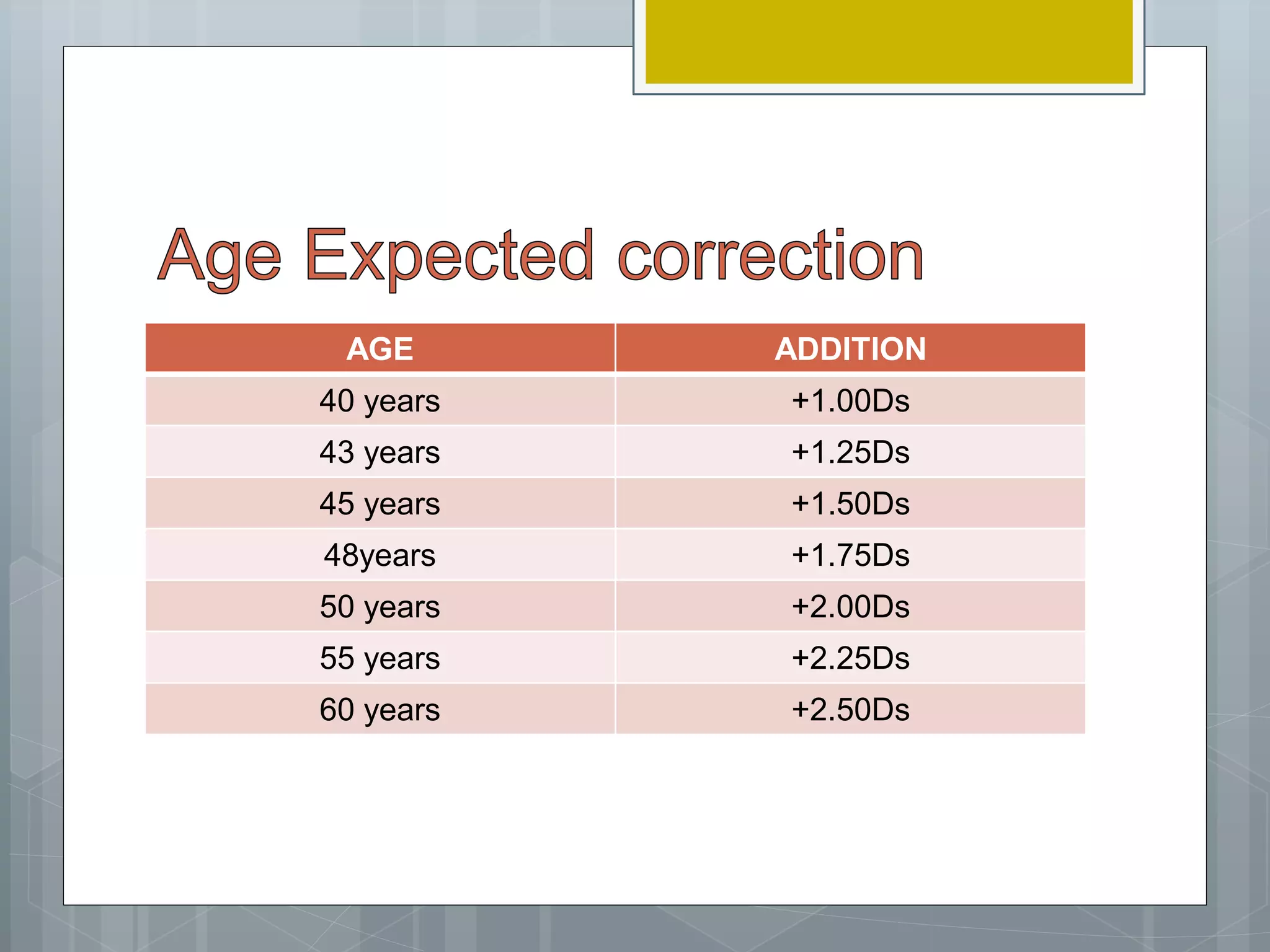 Age Expected correction

| AGE | ADDITION |
|---|---|
| 40 years | +1.00Ds |
| 43 years | +1.25Ds |
| 45 years | +1.50Ds |
| 48years | +1.75Ds |
| 50 years | +2.00Ds |
| 55 years | +2.25Ds |
| 60 years | +2.50Ds |